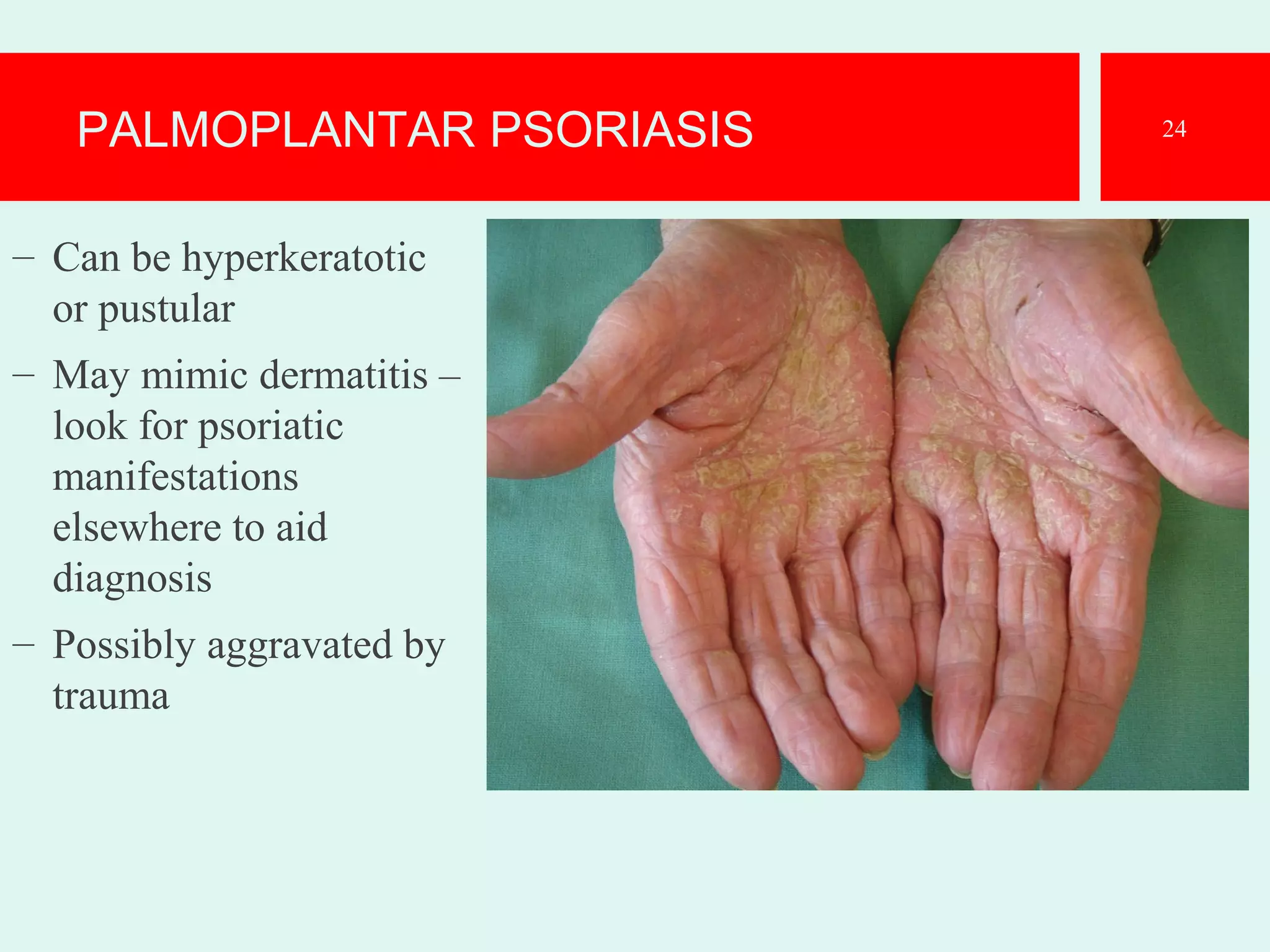 PALMOPLANTAR PSORIASIS

24

– Can be hyperkeratotic or pustular

– May mimic dermatitis – look for psoriatic manifestations elsewhere to aid diagnosis

– Possibly aggravated by trauma